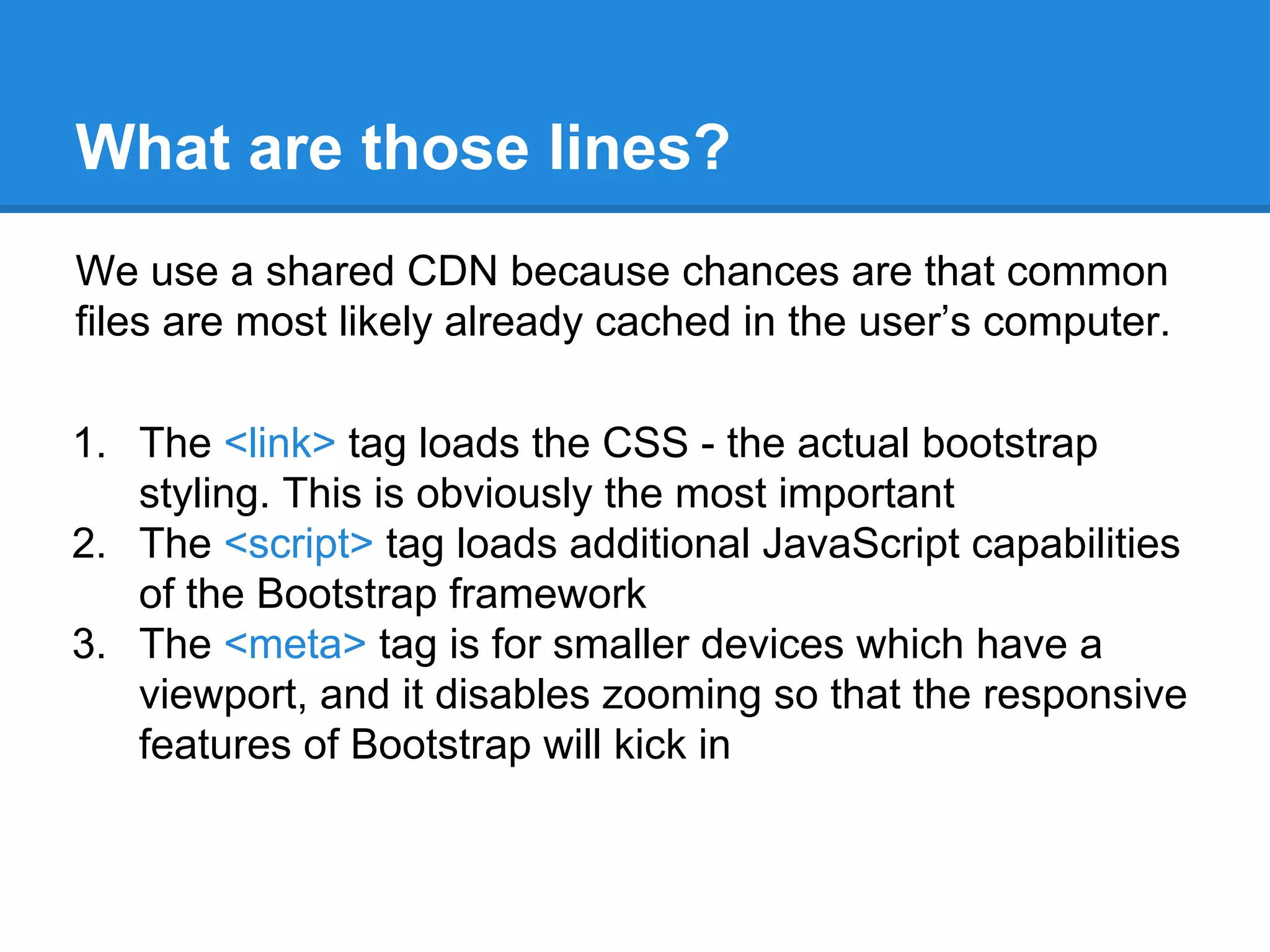 What are those lines?

We use a shared CDN because chances are that common files are most likely already cached in the user’s computer.

1. The <link> tag loads the CSS - the actual bootstrap styling. This is obviously the most important
2. The <script> tag loads additional JavaScript capabilities of the Bootstrap framework
3. The <meta> tag is for smaller devices which have a viewport, and it disables zooming so that the responsive features of Bootstrap will kick in